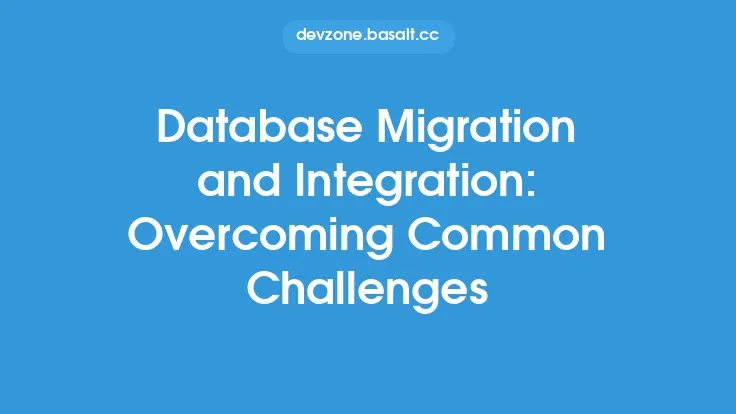 devzone.basalt.cc

Database Migration and Integration: Overcoming Common Challenges